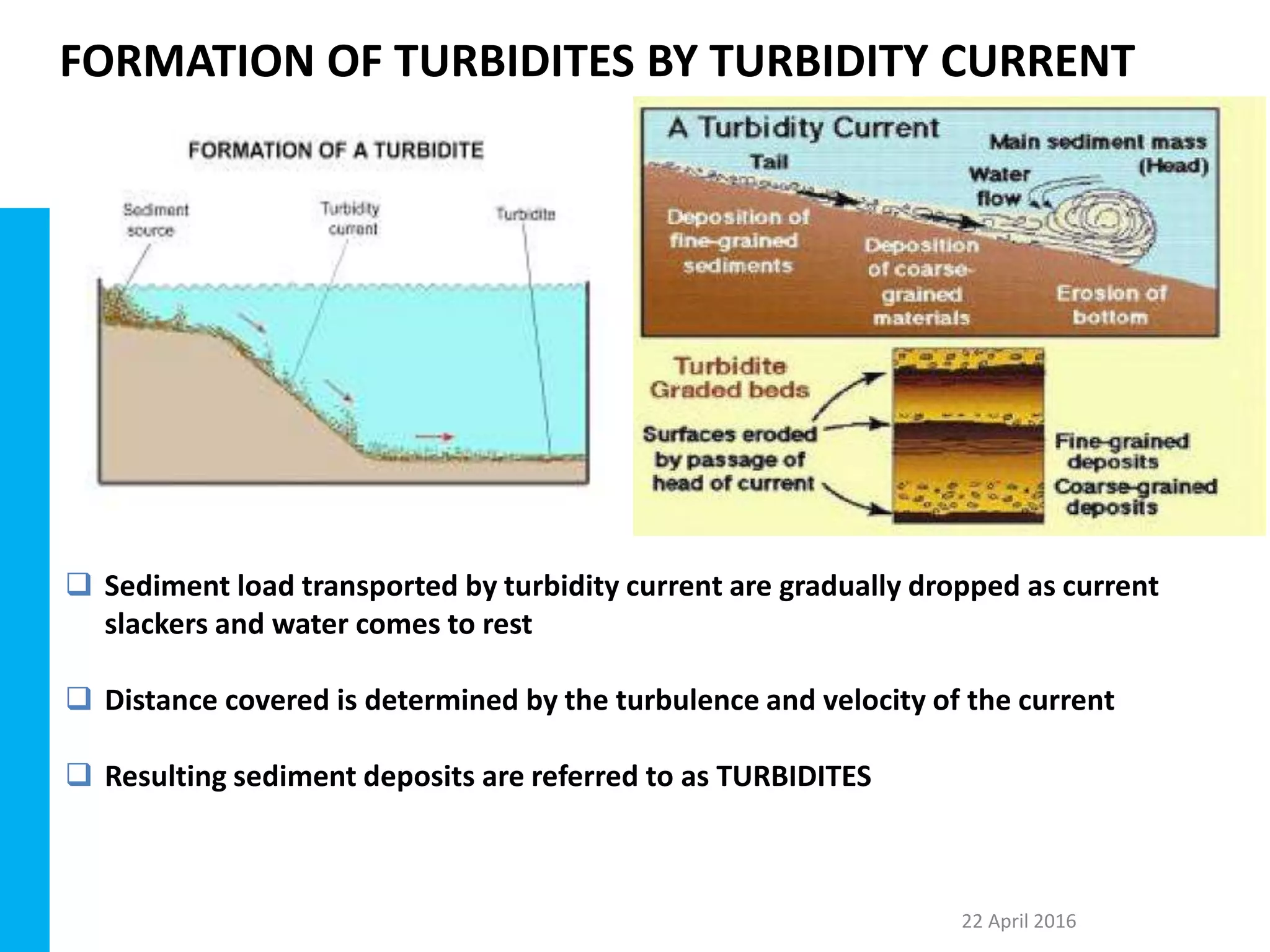 FORMATION OF TURBIDITES BY TURBIDITY CURRENT

FORMATION OF A TURBIDITE

Sediment source

Turbidity current

Turbidite

A Turbidity Current

Tail

Main sediment mass (Head)

Water flow

Deposition of fine-grained sediments

Deposition of coarse-grained materials

Erosion of bottom

Turbidite Graded beds

Surfaces eroded by passage of head of current

Fine-grained deposits

Coarse-grained deposits

❑ Sediment load transported by turbidity current are gradually dropped as current slackers and water comes to rest

❑ Distance covered is determined by the turbulence and velocity of the current

❑ Resulting sediment deposits are referred to as TURBIDITES

22 April 2016